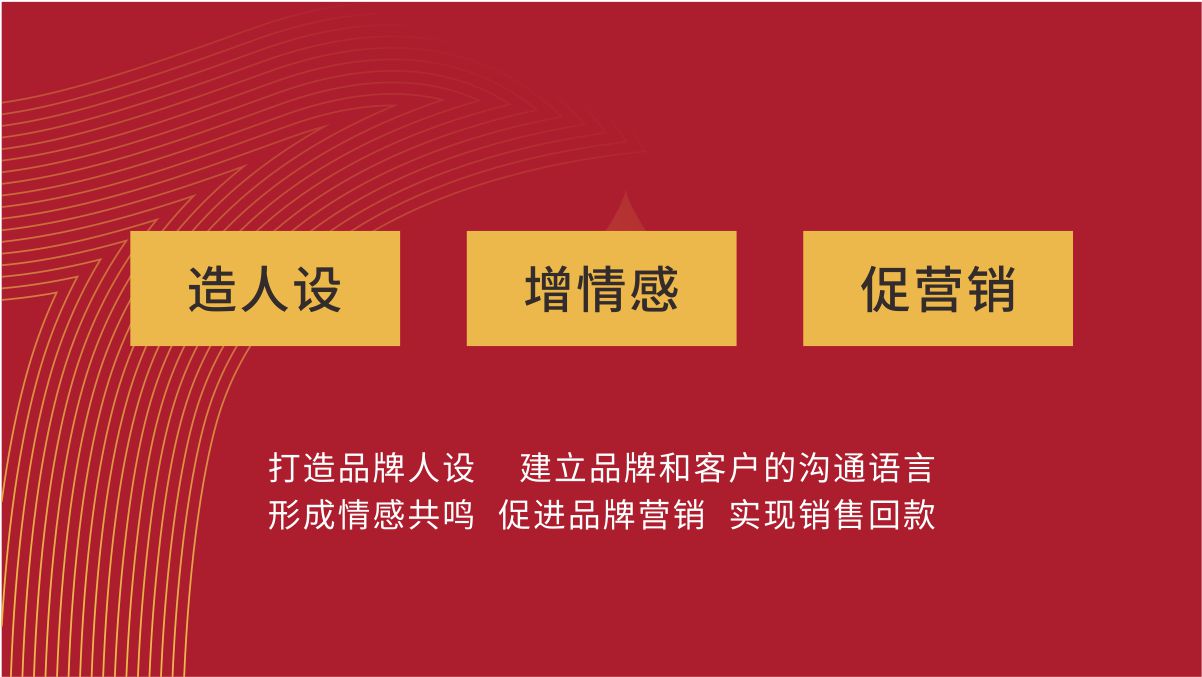 造人设

增情感

促营销

打造品牌人设　建立品牌和客户的沟通语言
形成情感共鸣　促进品牌营销　实现销售回款